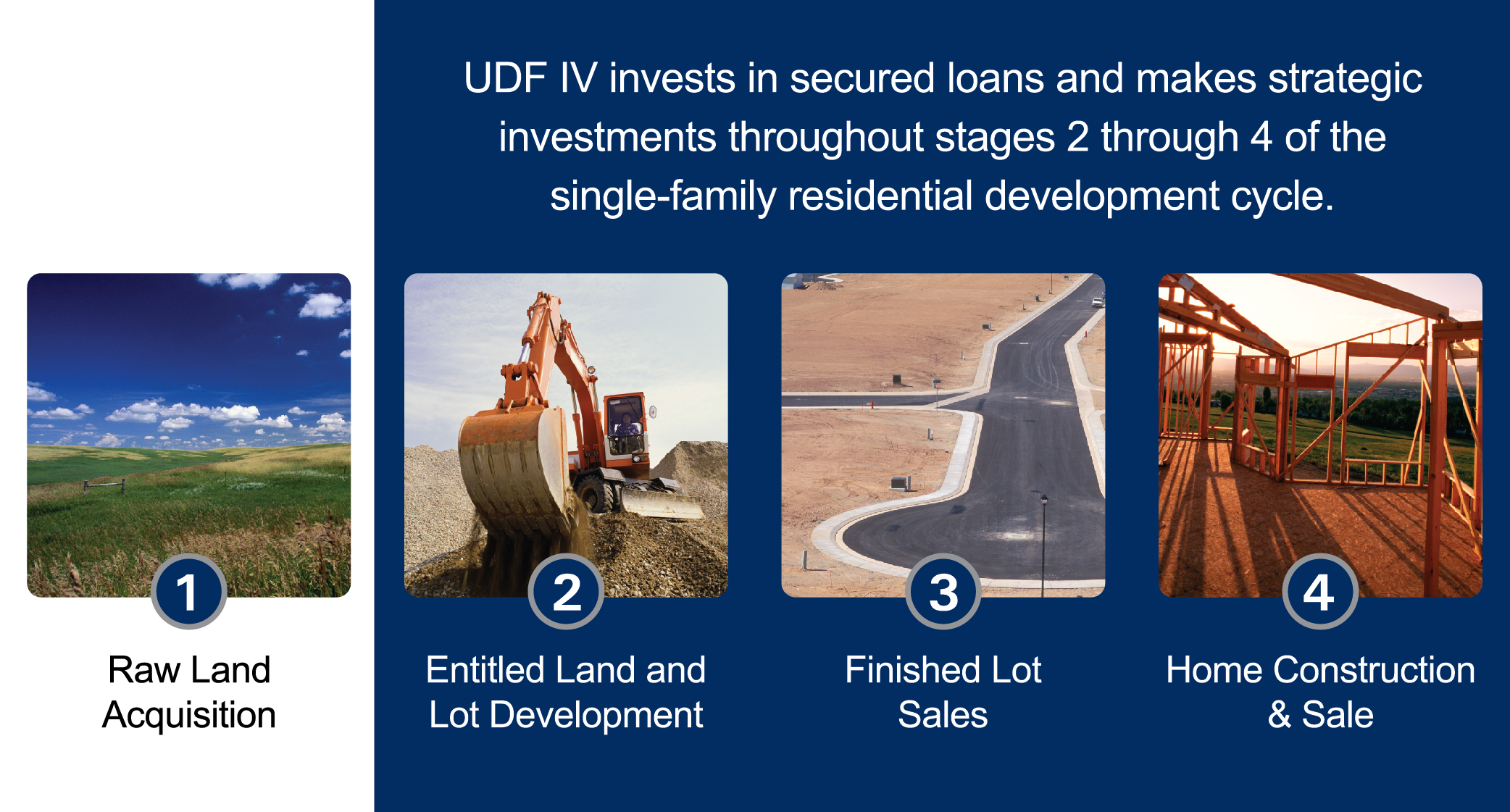 UDF IV invests in secured loans and makes strategic investments throughout stages 2 through 4 of the single-family residential development cycle.

1

Raw Land Acquisition

2

Entitled Land and Lot Development

3

Finished Lot Sales

4

Home Construction & Sale